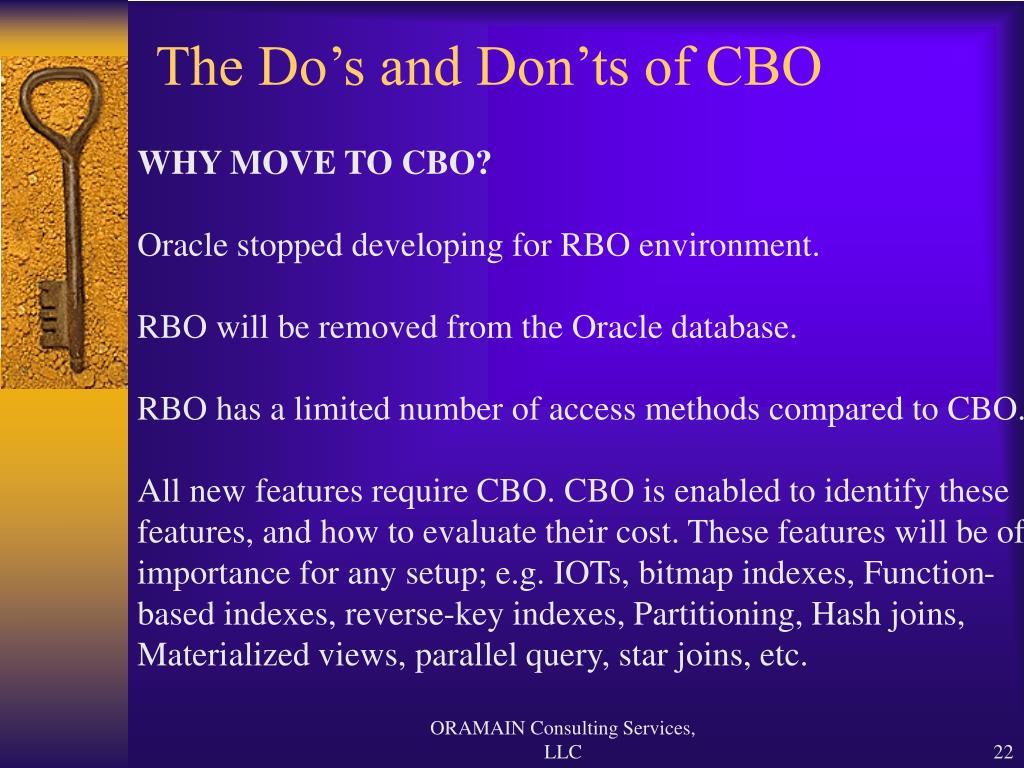 The Do’s and Don’ts of CBO

WHY MOVE TO CBO?

Oracle stopped developing for RBO environment.

RBO will be removed from the Oracle database.

RBO has a limited number of access methods compared to CBO.

All new features require CBO. CBO is enabled to identify these features, and how to evaluate their cost. These features will be of importance for any setup; e.g. IOTs, bitmap indexes, Function-based indexes, reverse-key indexes, Partitioning, Hash joins, Materialized views, parallel query, star joins, etc.

ORAMAIN Consulting Services, LLC

22